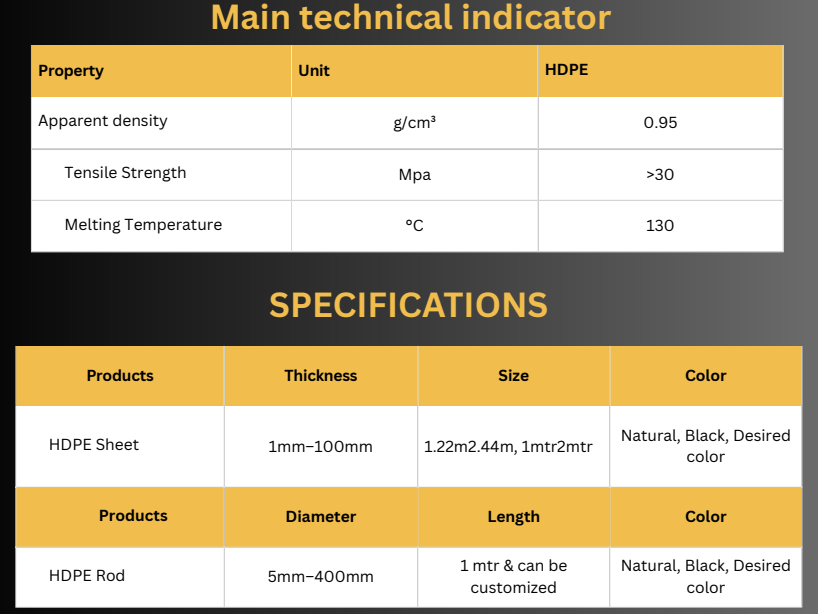 Main technical indicator

| Property | Unit | HDPE |
|---|---|---|
| Apparent density | g/cm³ | 0.95 |
| Tensile Strength | Mpa | >30 |
| Melting Temperature | °C | 130 |

SPECIFICATIONS

| Products | Thickness | Size | Color |
|---|---|---|---|
| HDPE Sheet | 1mm–100mm | 1.22m2.44m, 1mtr2mtr | Natural, Black, Desired color |
| Products | Diameter | Length | Color |
| HDPE Rod | 5mm–400mm | 1 mtr & can be customized | Natural, Black, Desired color |